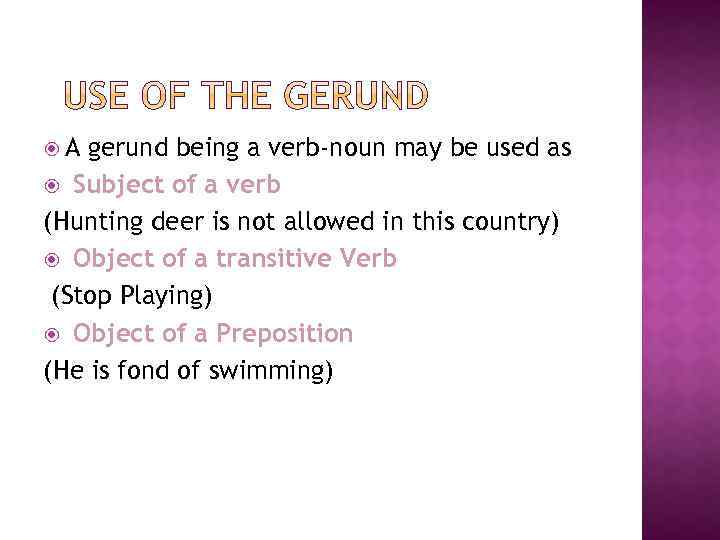 USE OF THE GERUND

A gerund being a verb-noun may be used as

Subject of a verb

(Hunting deer is not allowed in this country)

Object of a transitive Verb

(Stop Playing)

Object of a Preposition

(He is fond of swimming)